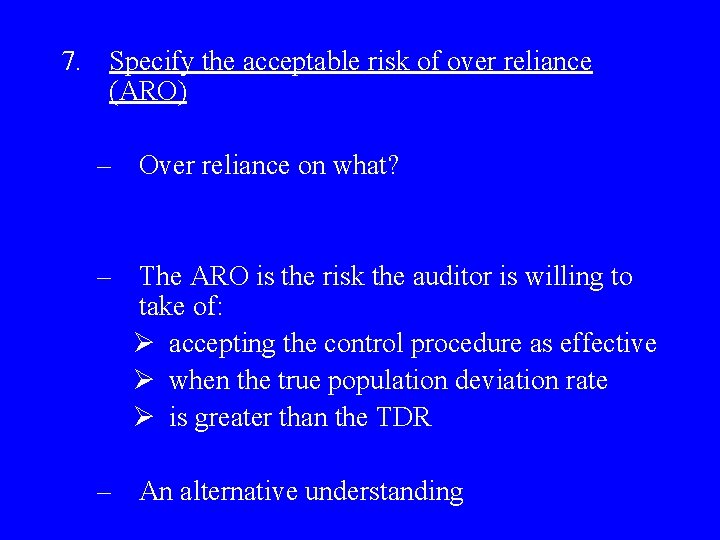 7. Specify the acceptable risk of over reliance (ARO)

– Over reliance on what?

– The ARO is the risk the auditor is willing to take of:
➢ accepting the control procedure as effective
➢ when the true population deviation rate
➢ is greater than the TDR

– An alternative understanding